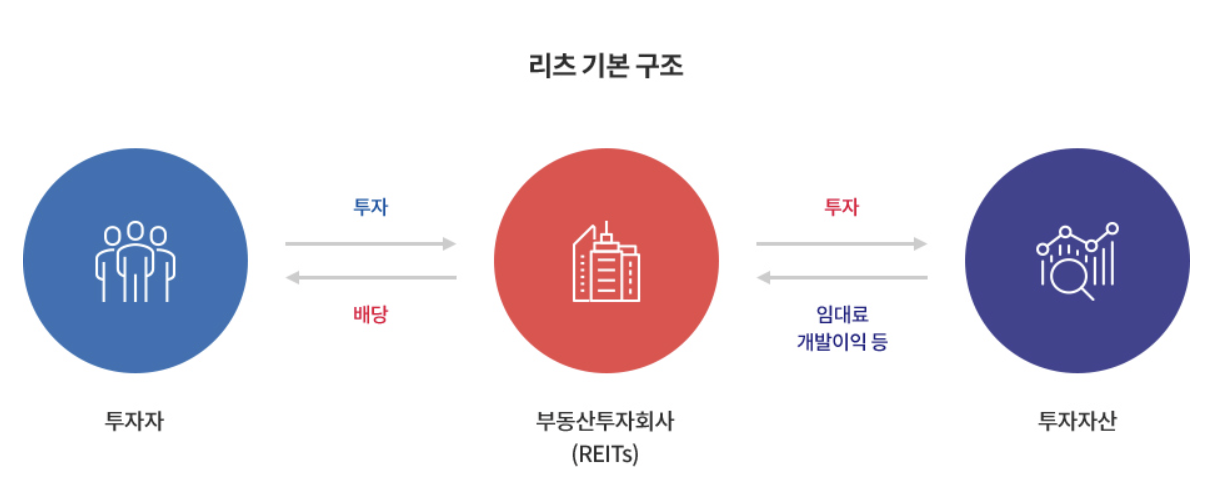 리츠 기본 구조

투자

배당

투자

임대료
개발이익 등

투자자

부동산투자회사
(REITs)

투자자산